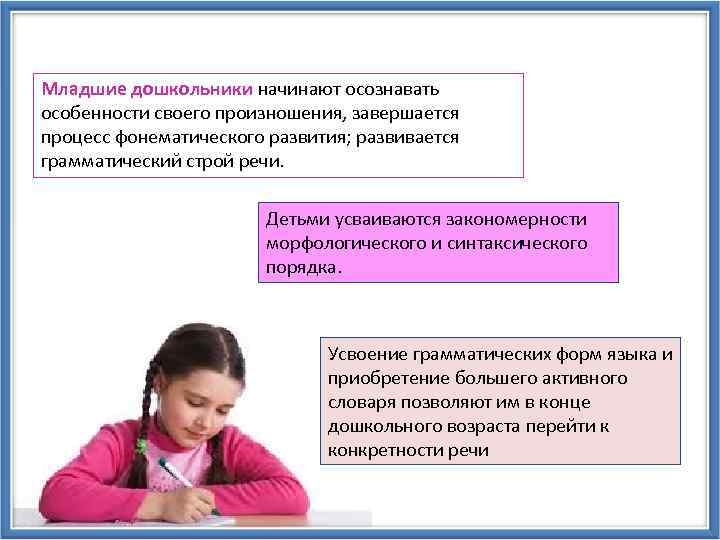 Младшие дошкольники начинают осознавать особенности своего произношения, завершается процесс фонематического развития; развивается грамматический строй речи.

Детьми усваиваются закономерности морфологического и синтаксического порядка.

Усвоение грамматических форм языка и приобретение большего активного словаря позволяют им в конце дошкольного возраста перейти к конкретности речи